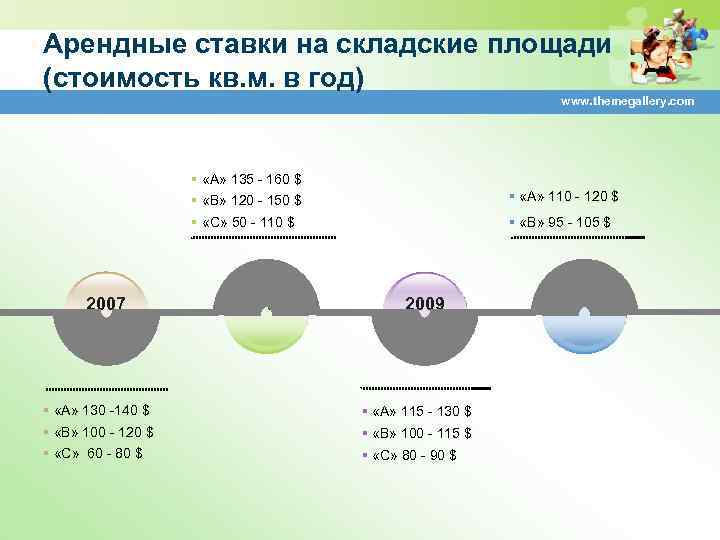 Арендные ставки на складские площади (стоимость кв.м. в год)

www.themegallery.com

▪ «А» 135 - 160 $
▪ «В» 120 - 150 $
▪ «С» 50 - 110 $

▪ «А» 110 - 120 $
▪ «В» 95 - 105 $

2007

2009

▪ «А» 130 -140 $
▪ «В» 100 - 120 $
▪ «С» 60 - 80 $

▪ «А» 115 - 130 $
▪ «В» 100 - 115 $
▪ «С» 80 - 90 $